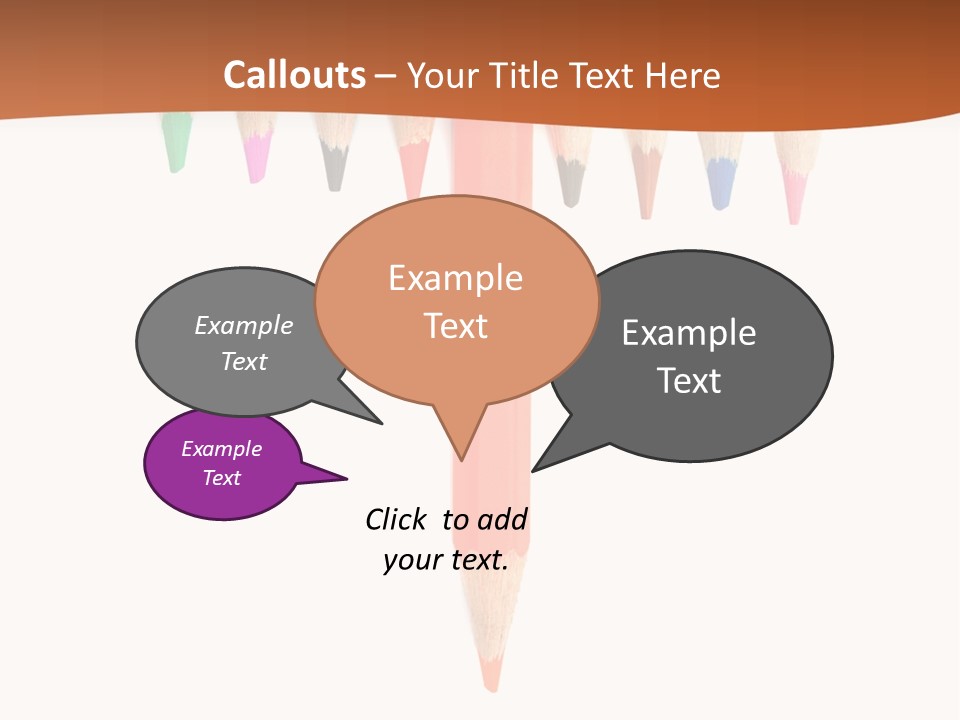 Callouts – Your Title Text Here

Example Text

Example Text

Example Text

Example Text

Click to add your text.